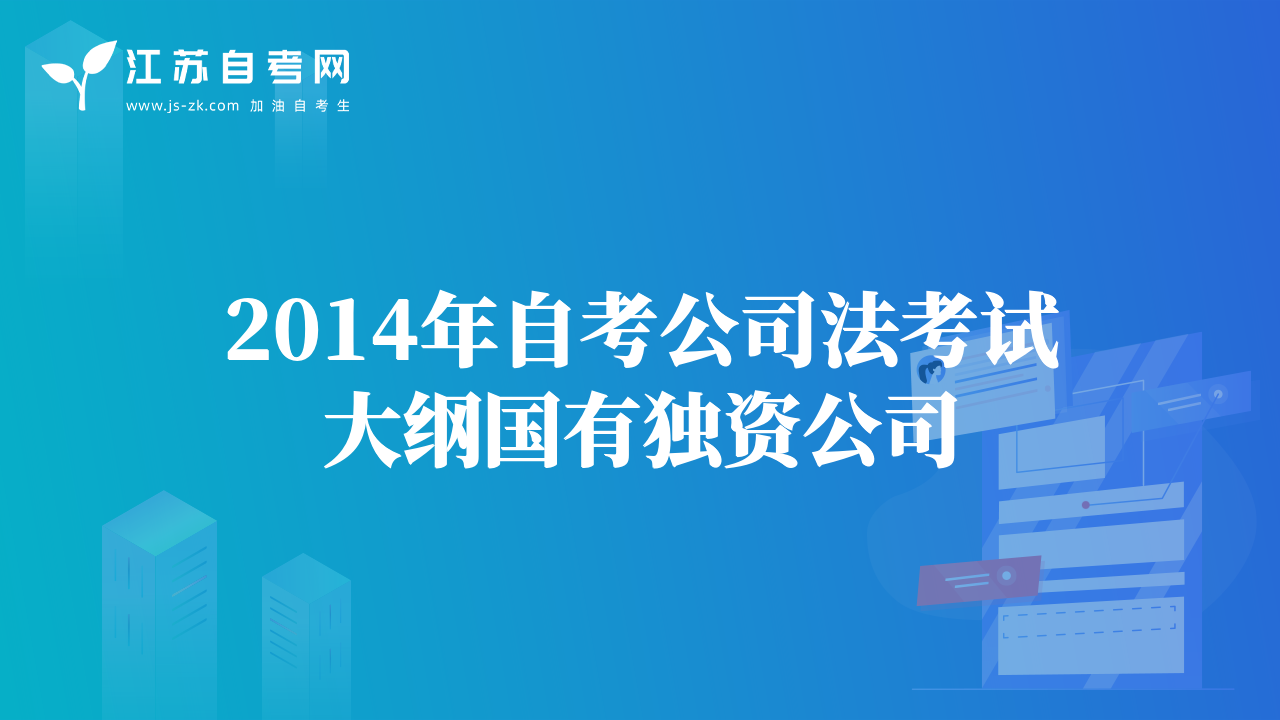 江苏自考网
www.js-zk.com 加油自考生

2014年自考公司法考试大纲国有独资公司